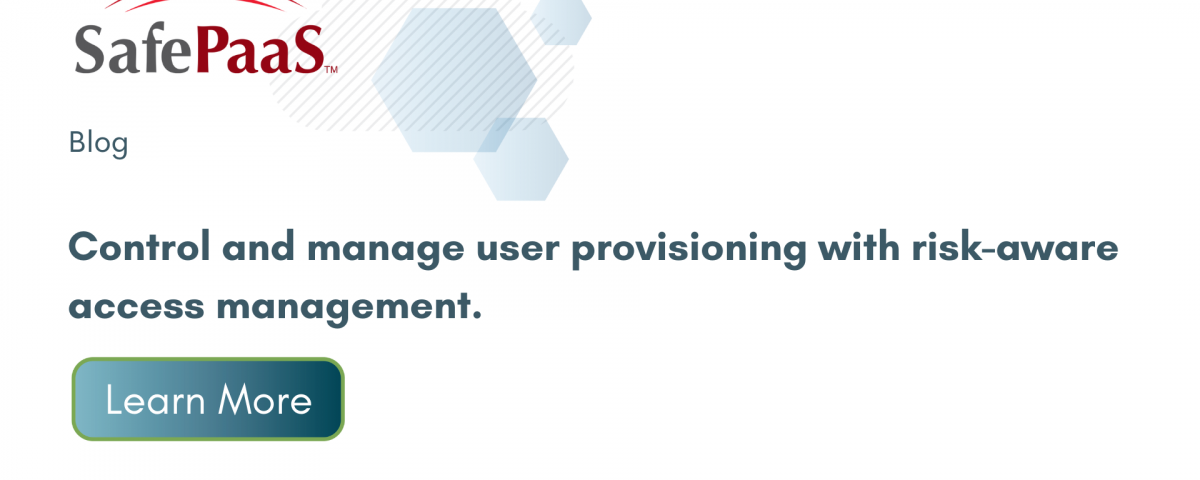 SafePaaS™

Blog

Control and manage user provisioning with risk-aware access management.

Learn More